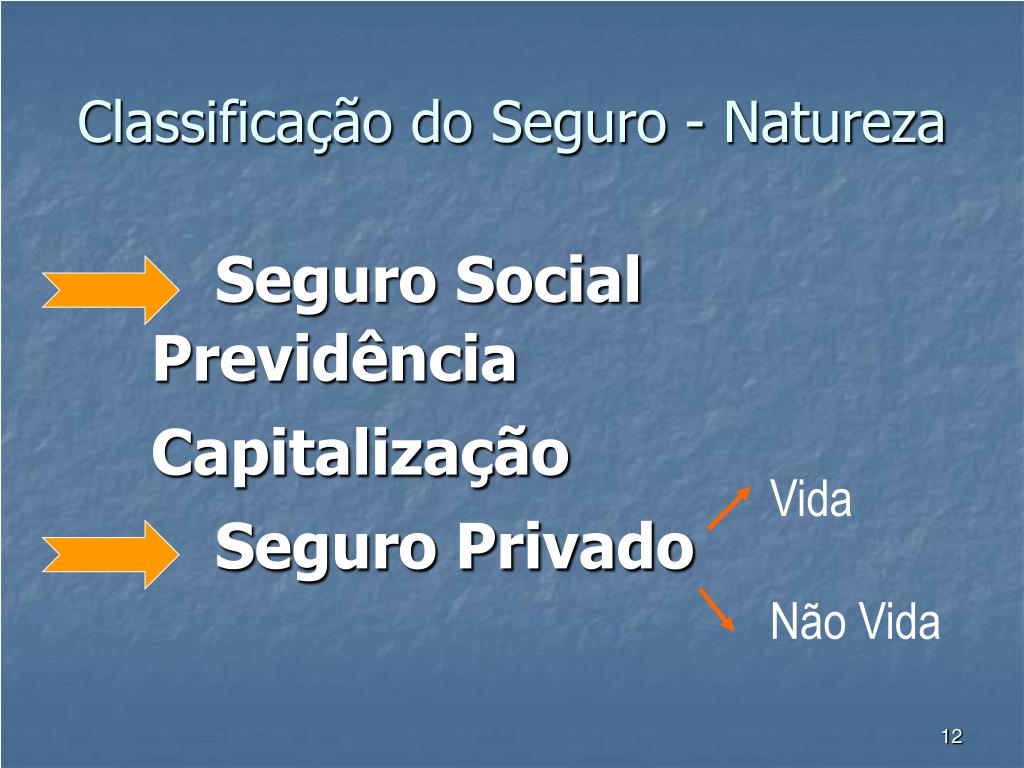 Classificação do Seguro - Natureza

Seguro Social
Previdência
Capitalização
Seguro Privado

Vida

Não Vida

12